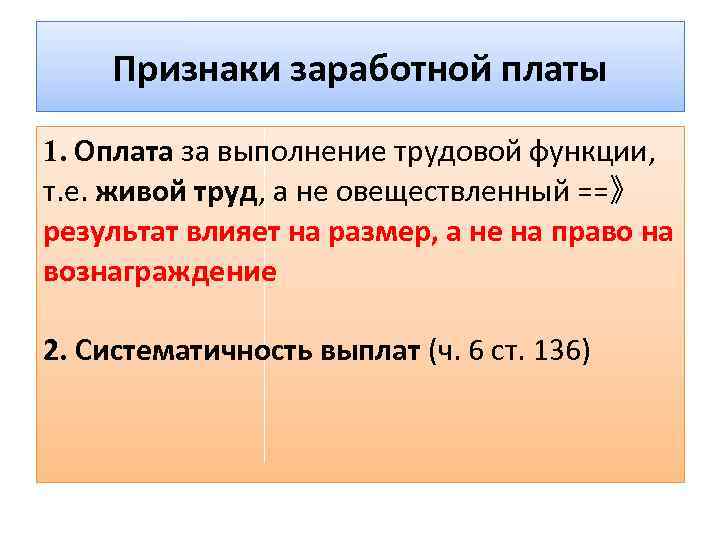 Признаки заработной платы

1. Оплата за выполнение трудовой функции, т.е. живой труд, а не овеществленный ==》 результат влияет на размер, а не на право на вознаграждение

2. Систематичность выплат (ч. 6 ст. 136)